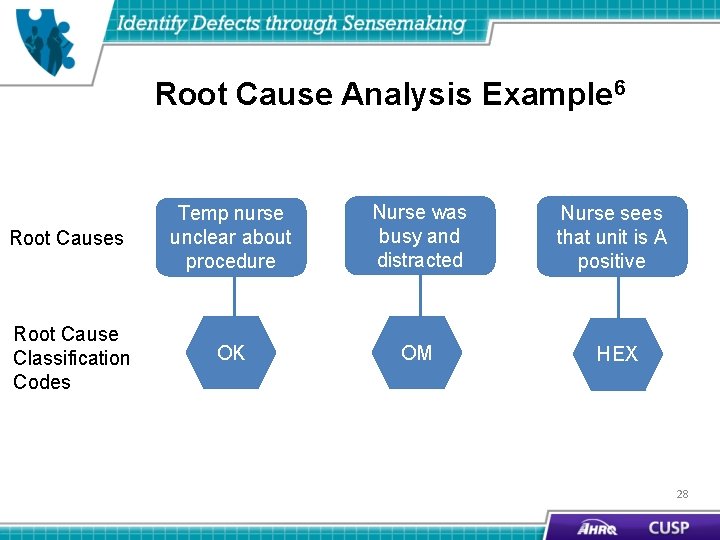 Identify Defects through Sensemaking

Root Cause Analysis Example$^6$

Root Causes

Temp nurse unclear about procedure

Nurse was busy and distracted

Nurse sees that unit is A positive

Root Cause Classification Codes

OK

OM

HEX

28

AHRQ

CUSP